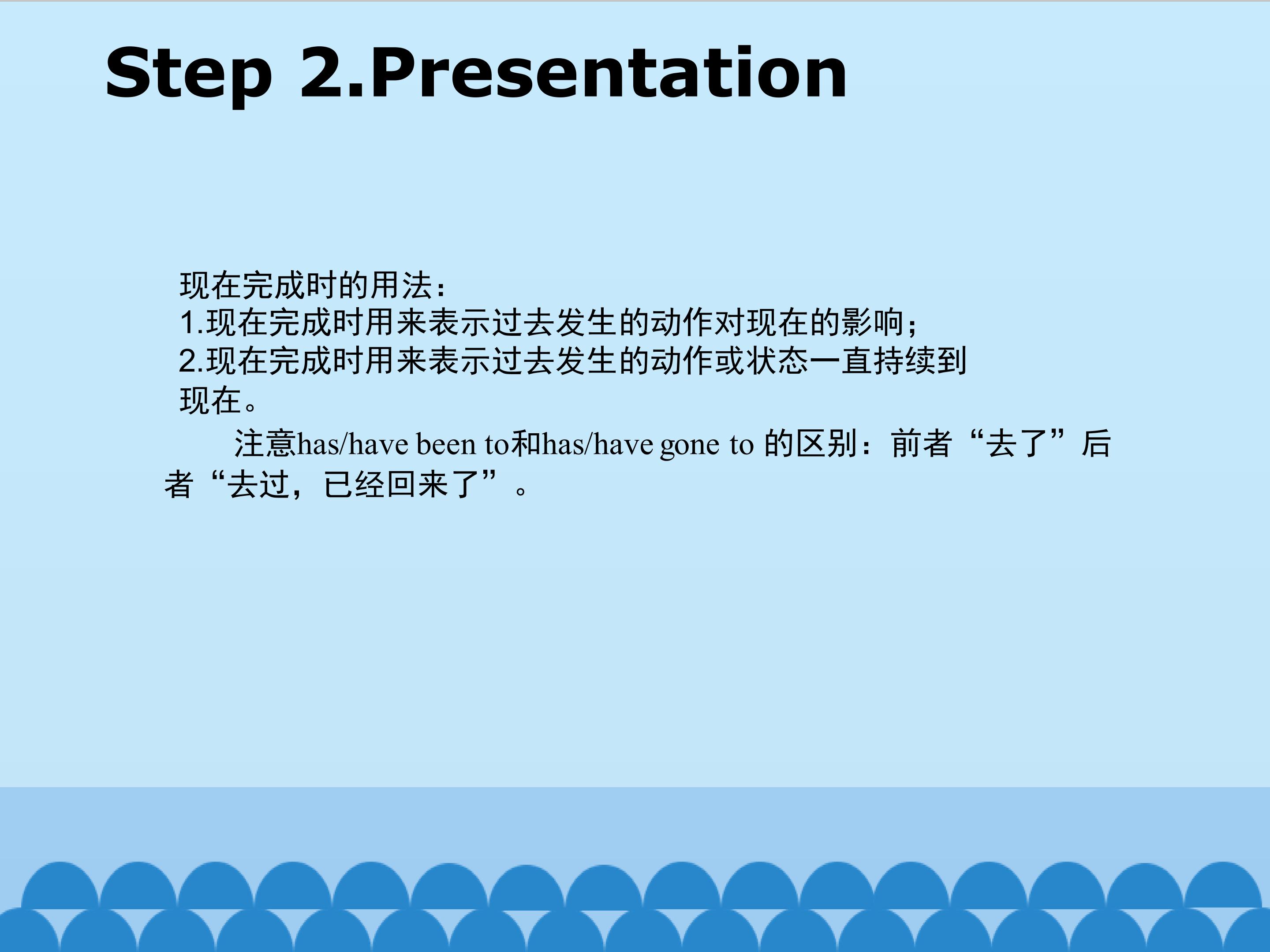 Step 2.Presentation

现在完成时的用法：
1.现在完成时用来表示过去发生的动作对现在的影响；
2.现在完成时用来表示过去发生的动作或状态一直持续到现在。

注意has/have been to和has/have gone to 的区别：前者“去了”后者“去过，已经回来了”。